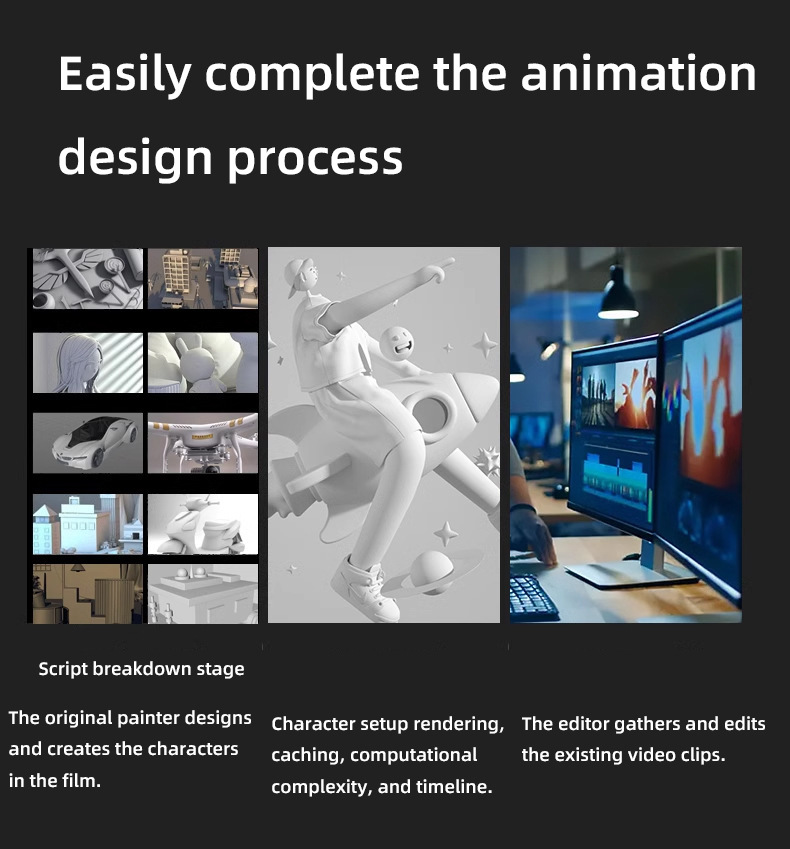 Easily complete the animation design process

Script breakdown stage

The original painter designs and creates the characters in the film.

Character setup rendering, caching, computational complexity, and timeline.

The editor gathers and edits the existing video clips.